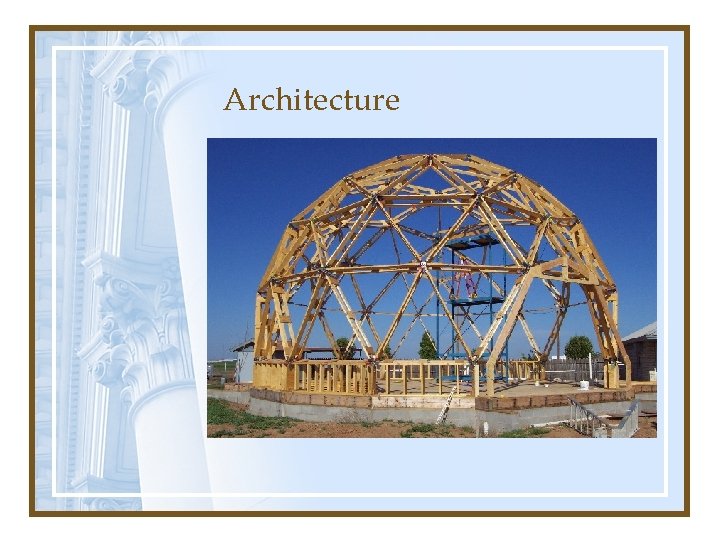 Architecture